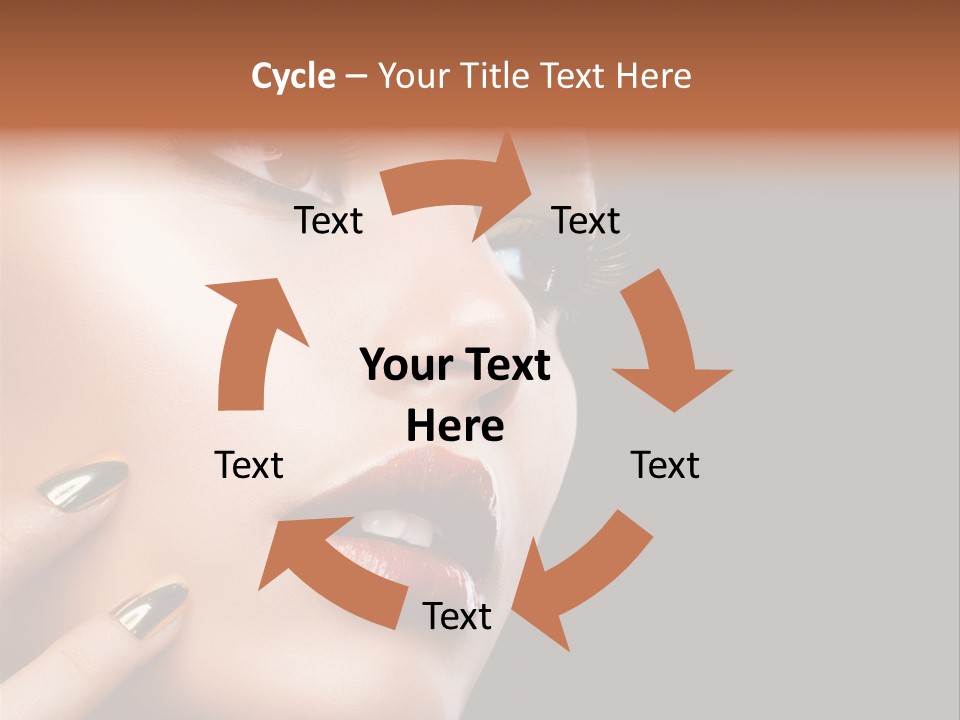 Cycle – Your Title Text Here

Text

Text

Your Text Here

Text

Text

Text